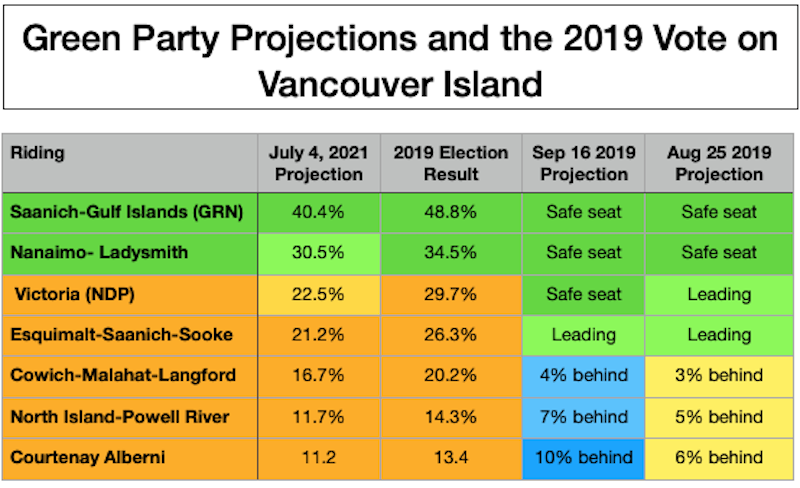 Green Party Projections and the 2019 Vote on Vancouver Island

| Riding | July 4, 2021 Projection | 2019 Election Result | Sep 16 2019 Projection | Aug 25 2019 Projection |
|---|---|---|---|---|
| Saanich-Gulf Islands (GRN) | 40.4% | 48.8% | Safe seat | Safe seat |
| Nanaimo- Ladysmith | 30.5% | 34.5% | Safe seat | Safe seat |
| Victoria (NDP) | 22.5% | 29.7% | Safe seat | Leading |
| Esquimalt-Saanich-Sooke | 21.2% | 26.3% | Leading | Leading |
| Cowich-Malahat-Langford | 16.7% | 20.2% | 4% behind | 3% behind |
| North Island-Powell River | 11.7% | 14.3% | 7% behind | 5% behind |
| Courtenay Alberni | 11.2 | 13.4 | 10% behind | 6% behind |